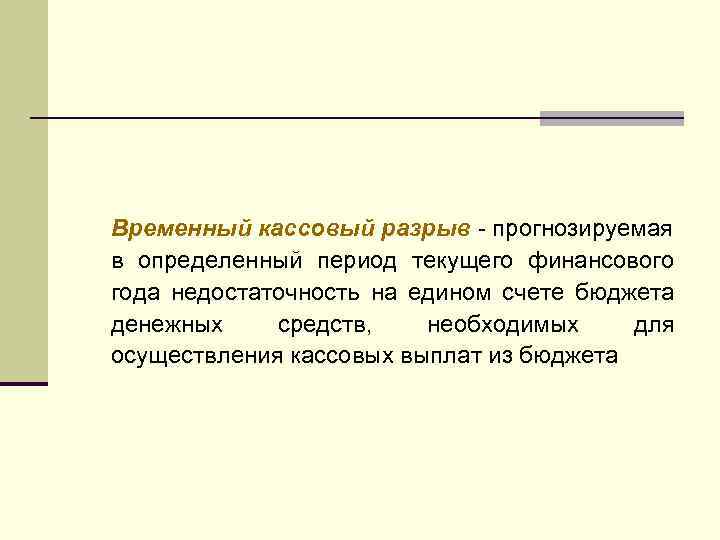 Временный кассовый разрыв - прогнозируемая в определенный период текущего финансового года недостаточность на едином счете бюджета денежных средств, необходимых для осуществления кассовых выплат из бюджета